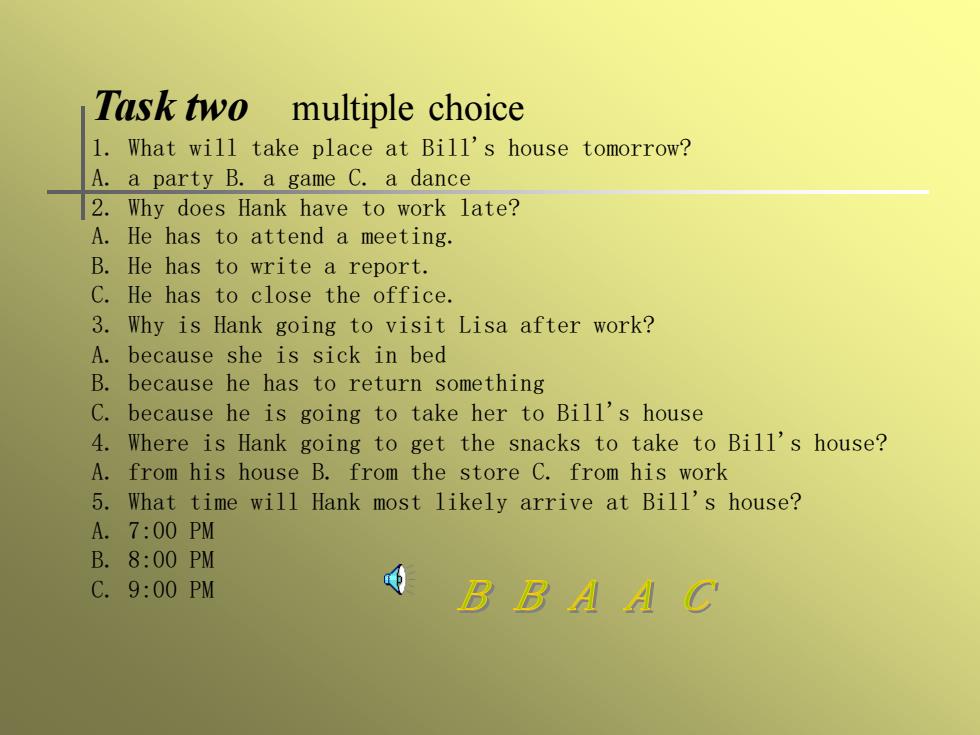 Task two multiple choice

1. What will take place at Bill's house tomorrow?
A. a party B. a game C. a dance
2. Why does Hank have to work late?
A. He has to attend a meeting.
B. He has to write a report.
C. He has to close the office.
3. Why is Hank going to visit Lisa after work?
A. because she is sick in bed
B. because he has to return something
C. because he is going to take her to Bill's house
4. Where is Hank going to get the snacks to take to Bill's house?
A. from his house B. from the store C. from his work
5. What time will Hank most likely arrive at Bill's house?
A. 7:00 PM
B. 8:00 PM
C. 9:00 PM

B B A A C